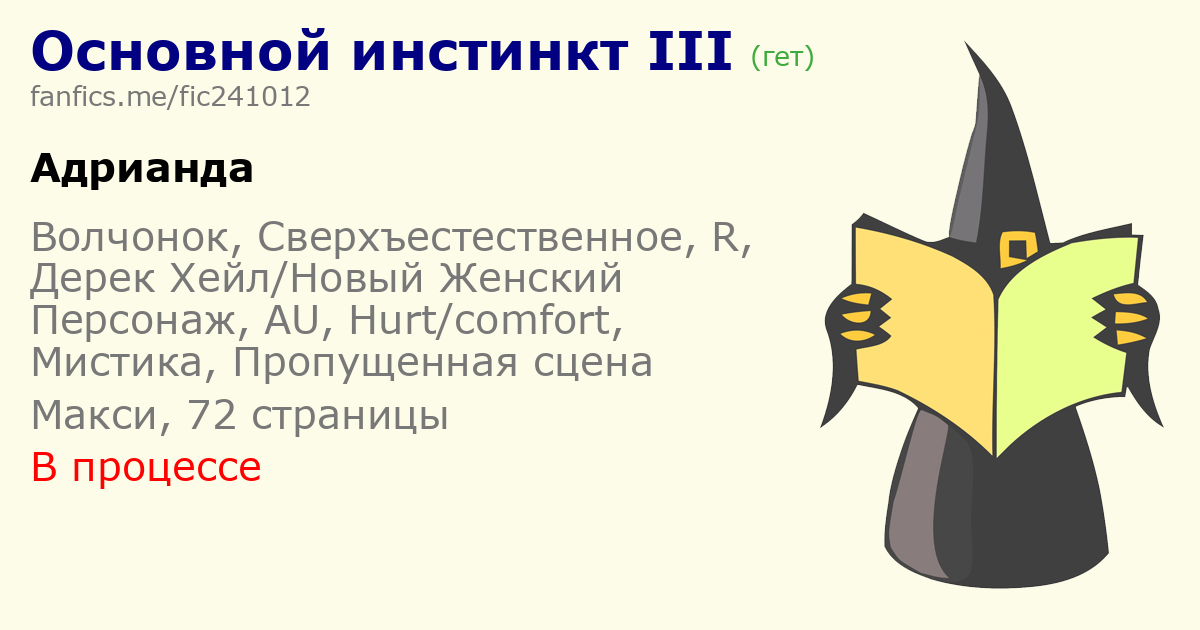 Основной инстинкт III (гет)
fanfics.me/fic241012

Адрианда

Волчонок, Сверхъестественное, R, Дерек Хейл/Новый Женский Персонаж, AU, Hurt/comfort, Мистика, Пропущенная сцена

Макси, 72 страницы

В процессе